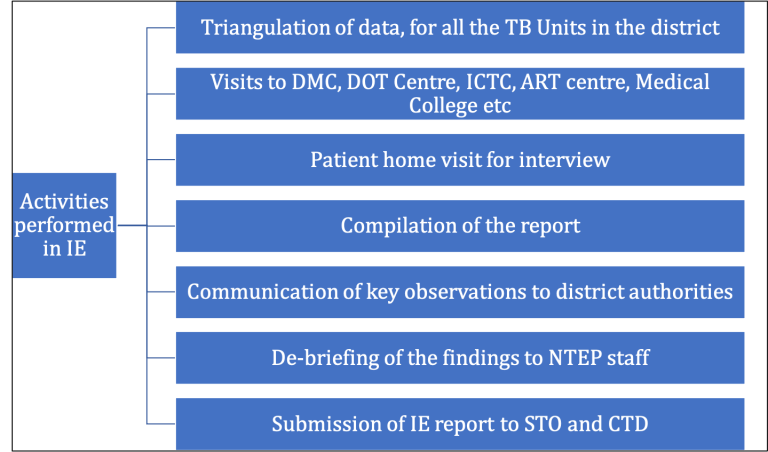 Activities performed in IE

Triangulation of data, for all the TB Units in the district

Visits to DMC, DOT Centre, ICTC, ART centre, Medical College etc

Patient home visit for interview

Compilation of the report

Communication of key observations to district authorities

De-briefing of the findings to NTEP staff

Submission of IE report to STO and CTD